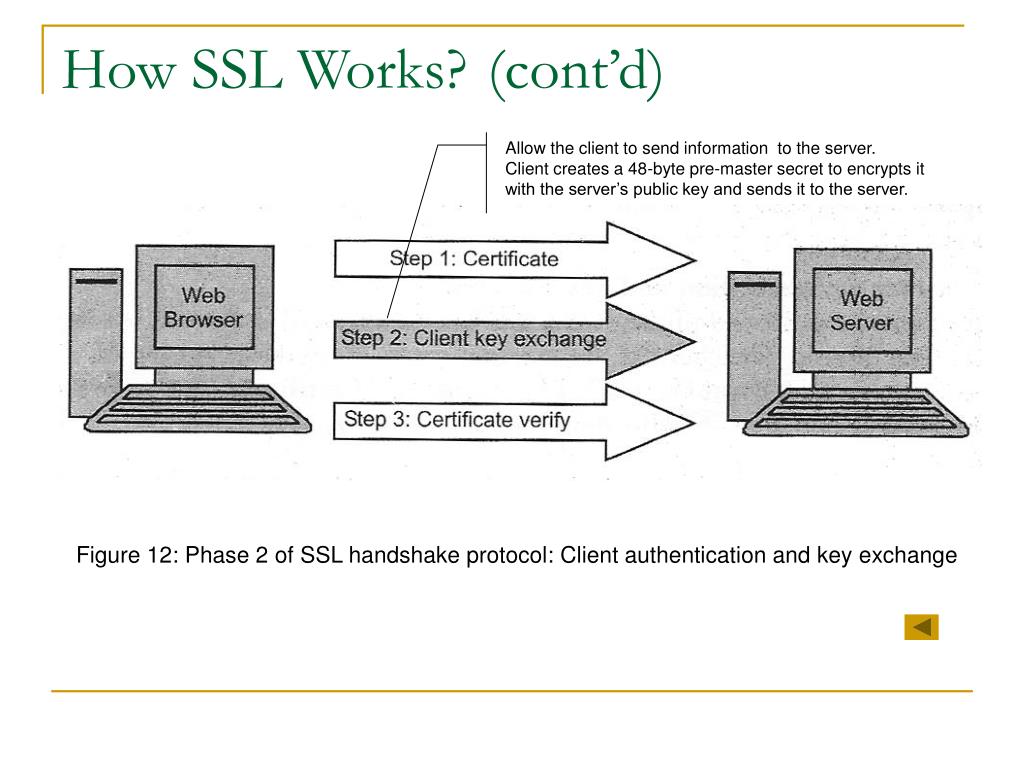 How SSL Works? (cont'd)

Allow the client to send information to the server. Client creates a 48-byte pre-master secret to encrypts it with the server's public key and sends it to the server.

Web Browser

Step 1: Certificate

Step 2: Client key exchange

Step 3: Certificate verify

Web Server

Figure 12: Phase 2 of SSL handshake protocol: Client authentication and key exchange